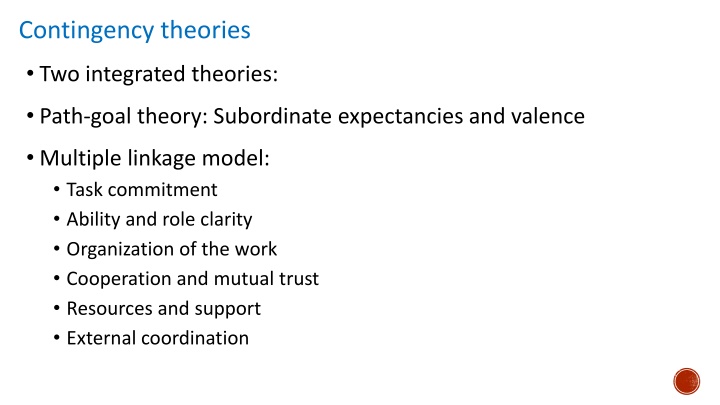 Contingency theories

• Two integrated theories:

• Path-goal theory: Subordinate expectancies and valence

• Multiple linkage model:
  • Task commitment
  • Ability and role clarity
  • Organization of the work
  • Cooperation and mutual trust
  • Resources and support
  • External coordination